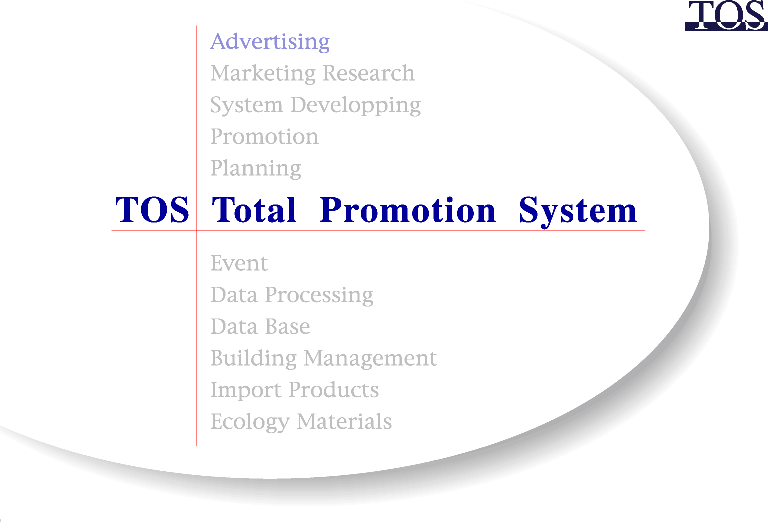 TOS

Advertising
Marketing Research
System Developping
Promotion
Planning

TOS Total Promotion System

Event
Data Processing
Data Base
Building Management
Import Products
Ecology Materials